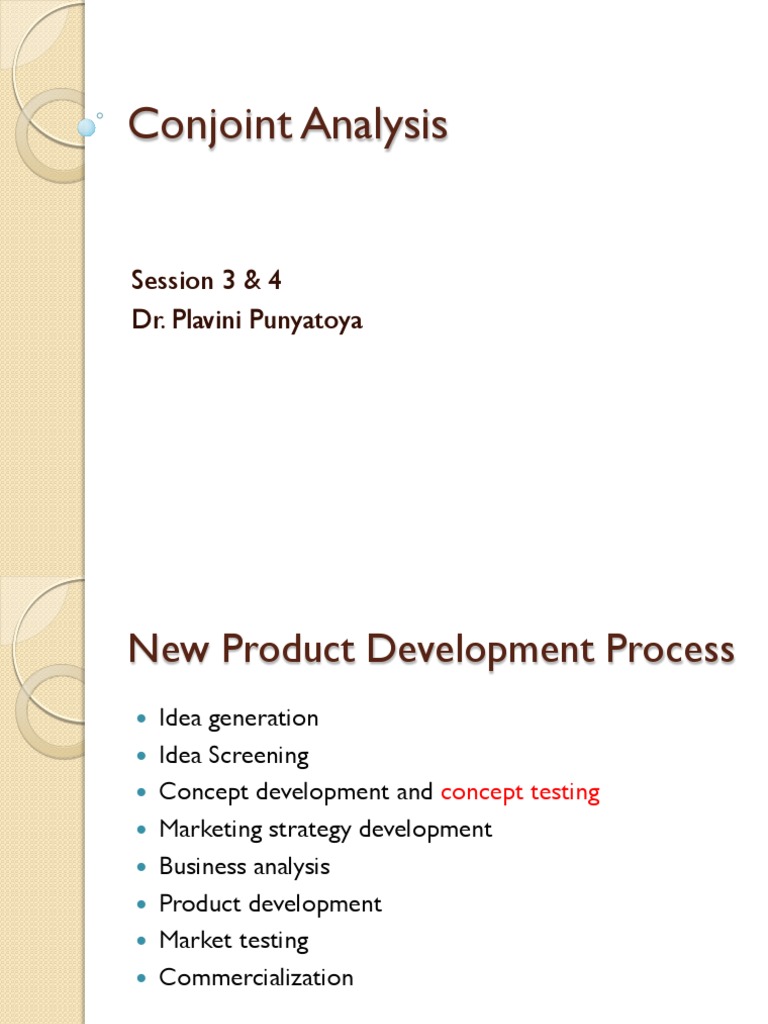 Conjoint Analysis

Session 3 & 4
Dr. Plavini Punyatoya

New Product Development Process

- Idea generation
- Idea Screening
- Concept development and concept testing
- Marketing strategy development
- Business analysis
- Product development
- Market testing
- Commercialization